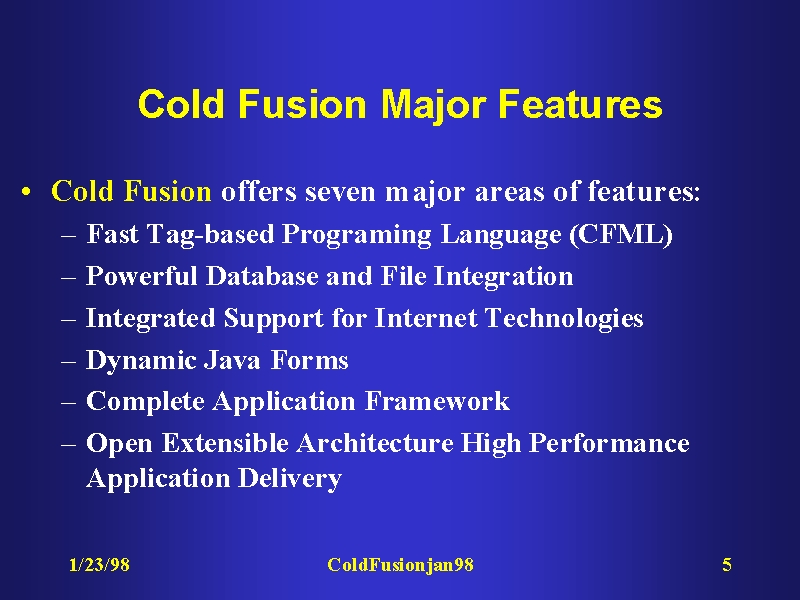 Cold Fusion Major Features

• Cold Fusion offers seven major areas of features:
– Fast Tag-based Programing Language (CFML)
– Powerful Database and File Integration
– Integrated Support for Internet Technologies
– Dynamic Java Forms
– Complete Application Framework
– Open Extensible Architecture High Performance Application Delivery

1/23/98 ColdFusionjan98 5